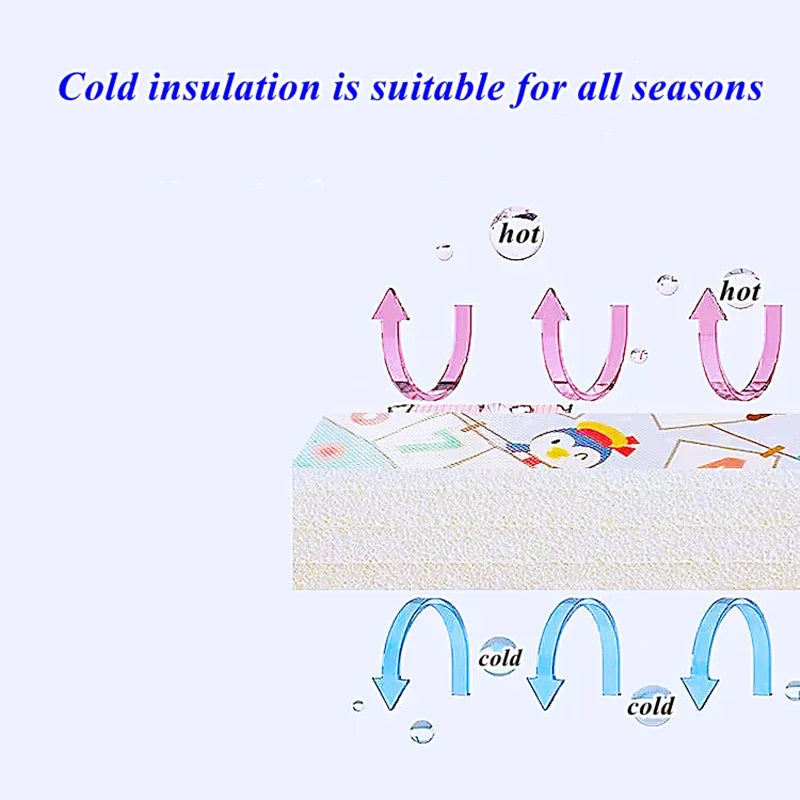 Cold insulation is suitable for all seasons

hot

hot

cold

cold